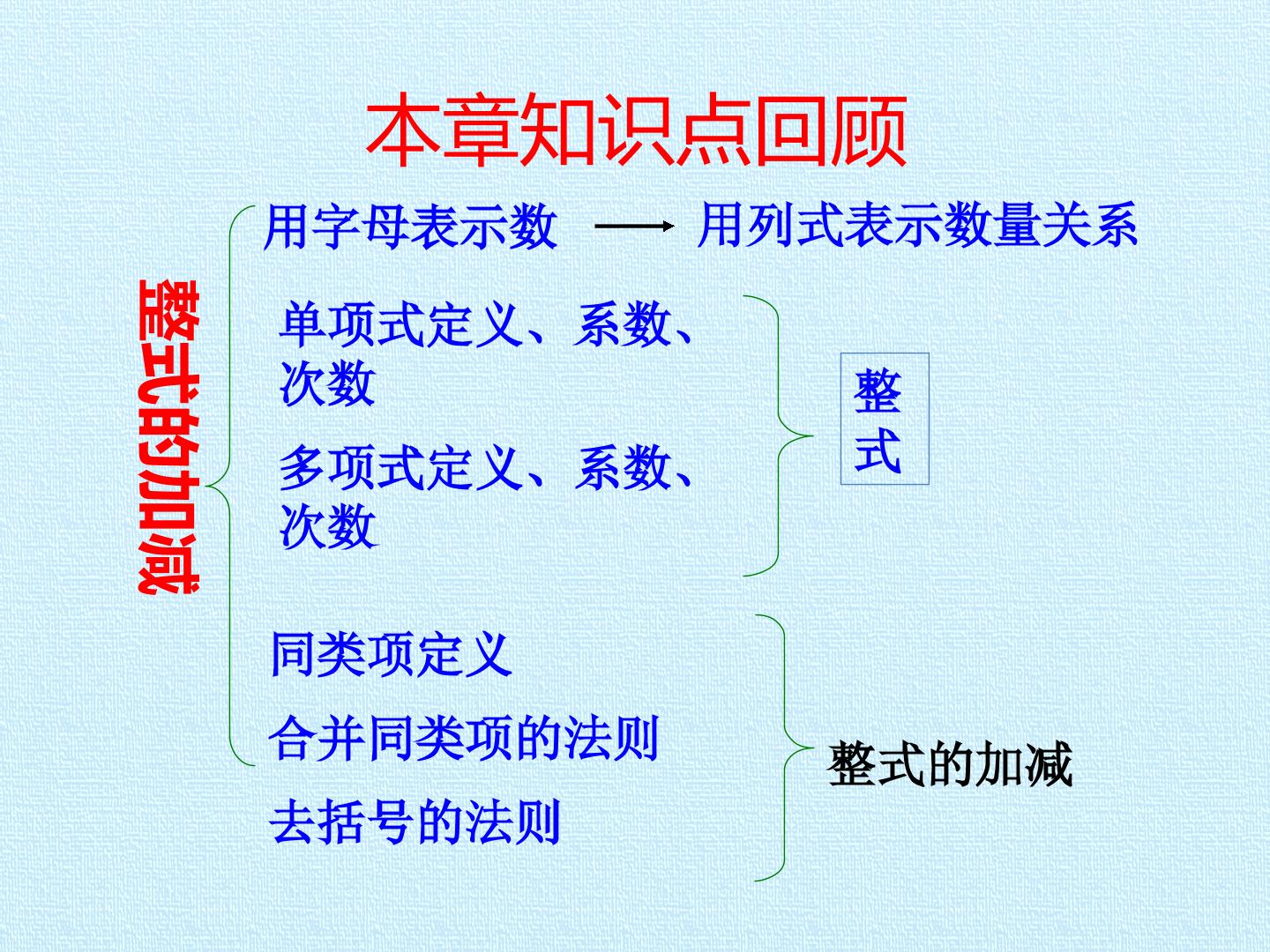 本章知识点回顾

整式的加减

用字母表示数 → 用列式表示数量关系

单项式定义、系数、次数

多项式定义、系数、次数

整式

同类项定义

合并同类项的法则

去括号的法则

整式的加减